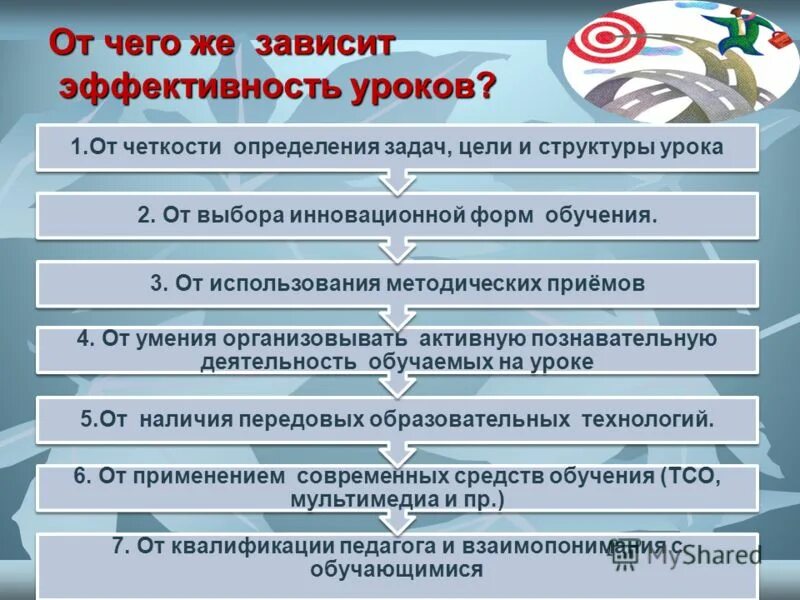 От чего же зависит эффективность уроков?

1.От четкости определения задач, цели и структуры урока

2. От выбора инновационной форм обучения.

3. От использования методических приёмов

4. От умения организовывать активную познавательную деятельность обучаемых на уроке

5.От наличия передовых образовательных технологий.

6. От применением современных средств обучения (ТСО, мультимедиа и пр.)

7. От квалификации педагога и взаимопонимания с обучающимися

MyShared